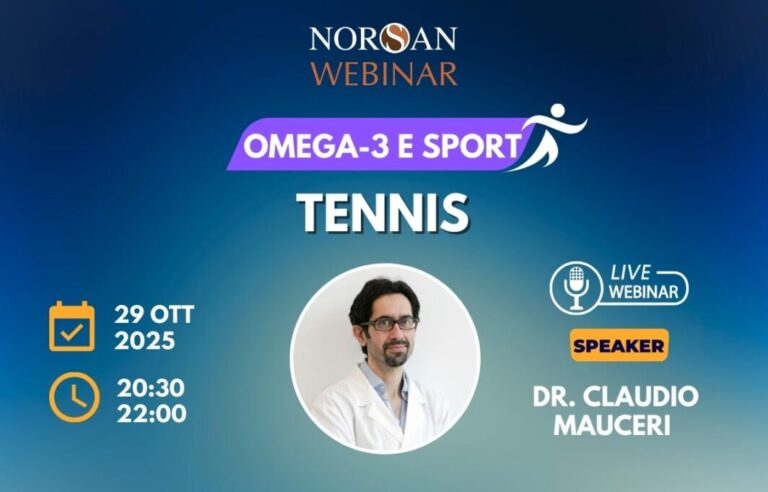 NORSAN
WEBINAR

OMEGA-3 E SPORT

TENNIS

29 OTT
2025

20:30
22:00

LIVE
WEBINAR

SPEAKER

DR. CLAUDIO
MAUCERI